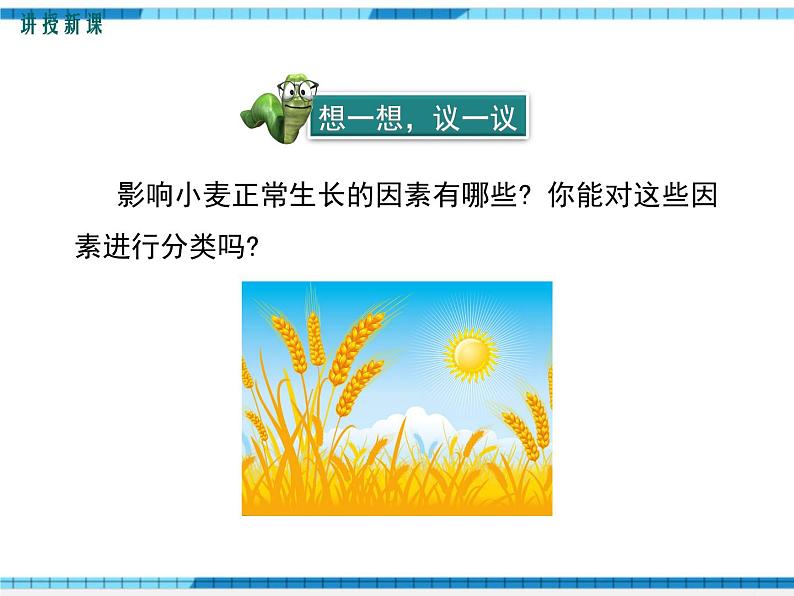 讲授新课

想一想，议一议

影响小麦正常生长的因素有哪些？你能对这些因素进行分类吗？